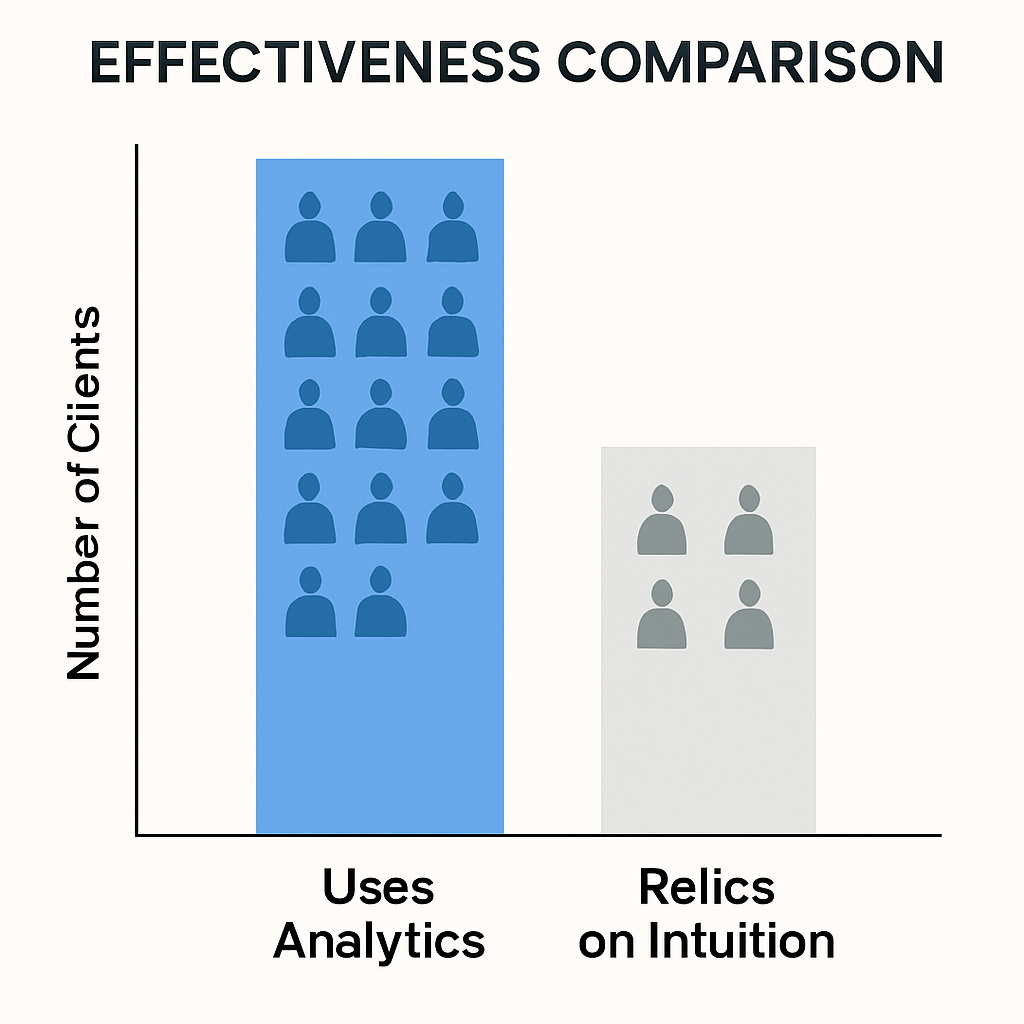 EFFECTIVENESS COMPARISON

Number of Ciients

Uses Analytics

Relics on Intuition